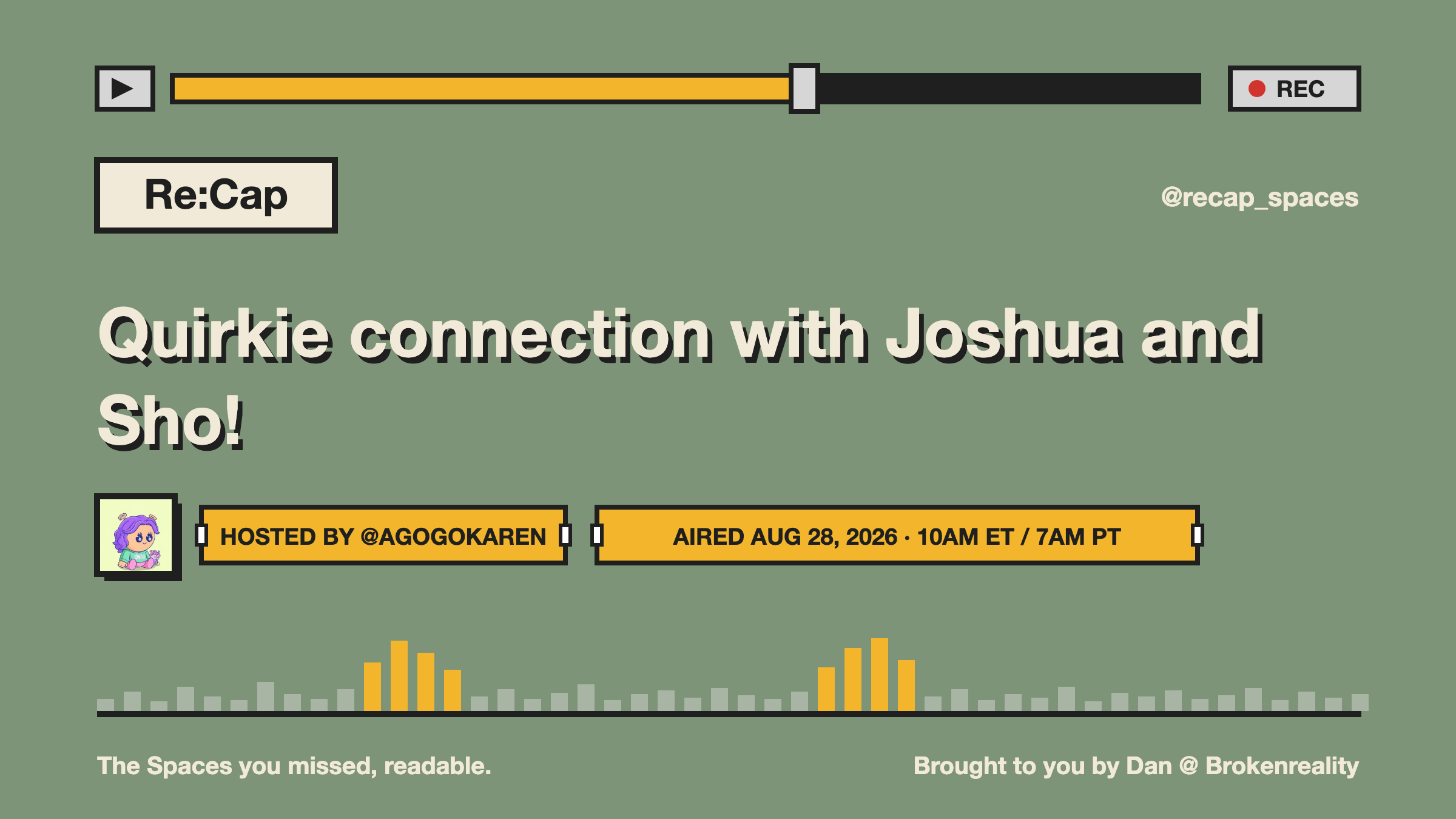 REC

Re:Cap

@recap_spaces

Quirkie connection with Joshua and Sho!

HOSTED BY @AGOGOKAREN

AIRED AUG 28, 2026 · 10AM ET / 7AM PT

The Spaces you missed, readable.

Brought to you by Dan @ Brokenreality